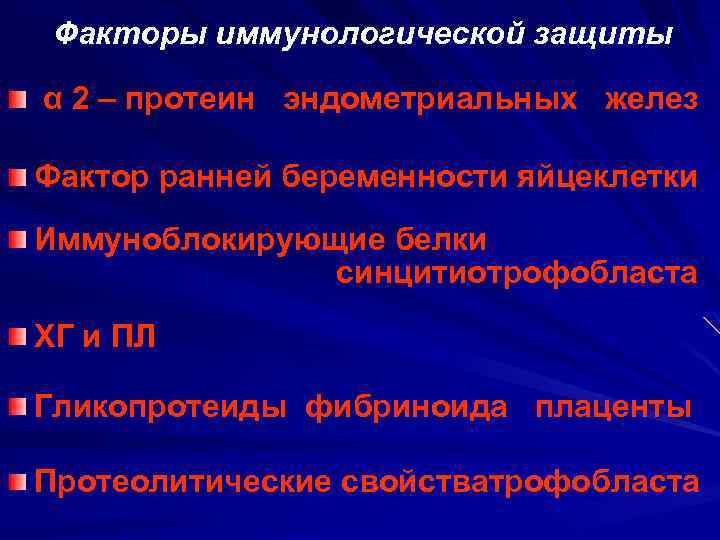 Факторы иммунологической защиты

α 2 – протеин эндометриальных желез

Фактор ранней беременности яйцеклетки

Иммуноблокирующие белки синцитиотрофобласта

ХГ и ПЛ

Гликопротеиды фибриноида плаценты

Протеолитические свойстватрофобласта